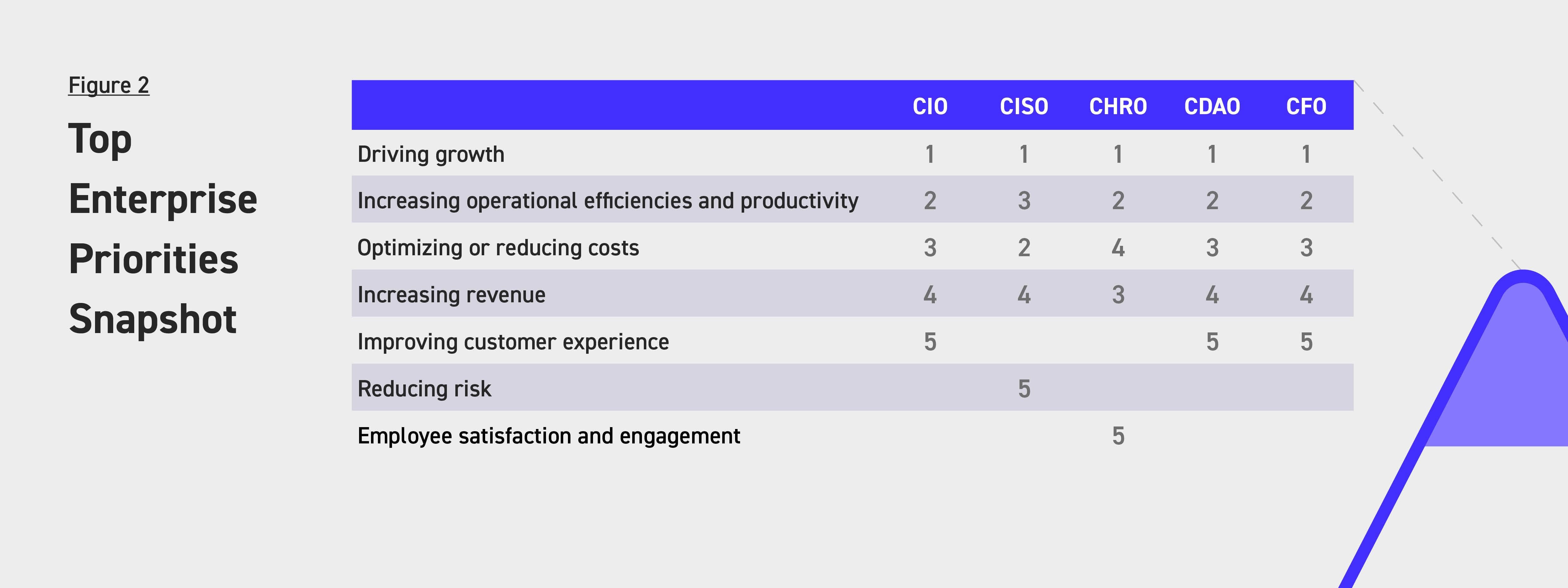 Figure 2

Top Enterprise Priorities Snapshot

| | CIO | CISO | CHRO | CDAO | CFO |
|---|---|---|---|---|---|
| Driving growth | 1 | 1 | 1 | 1 | 1 |
| Increasing operational efficiencies and productivity | 2 | 3 | 2 | 2 | 2 |
| Optimizing or reducing costs | 3 | 2 | 4 | 3 | 3 |
| Increasing revenue | 4 | 4 | 3 | 4 | 4 |
| Improving customer experience | 5 | | | 5 | 5 |
| Reducing risk | | 5 | | | |
| Employee satisfaction and engagement | | | 5 | | |